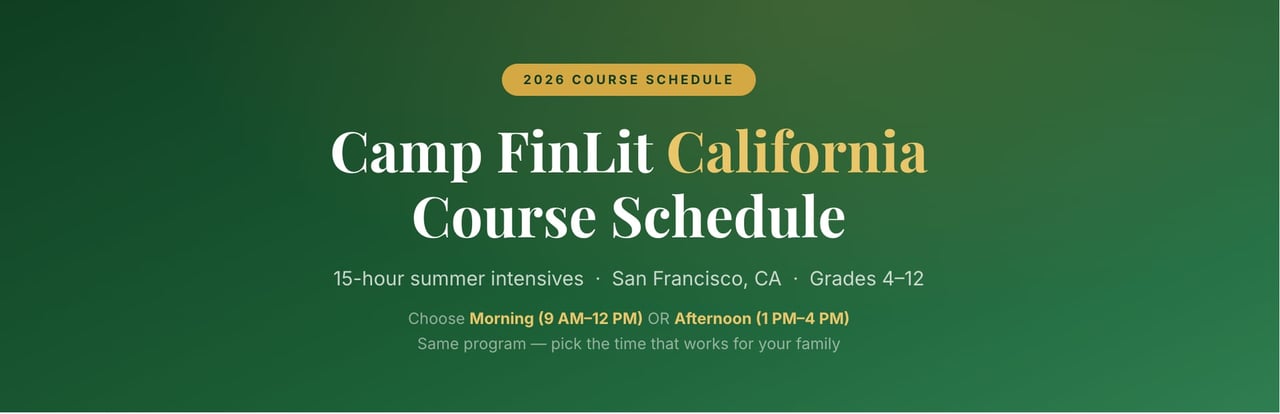 2026 COURSE SCHEDULE

Camp FinLit California Course Schedule

15-hour summer intensives · San Francisco, CA · Grades 4–12

Choose Morning (9 AM–12 PM) OR Afternoon (1 PM–4 PM)
Same program — pick the time that works for your family